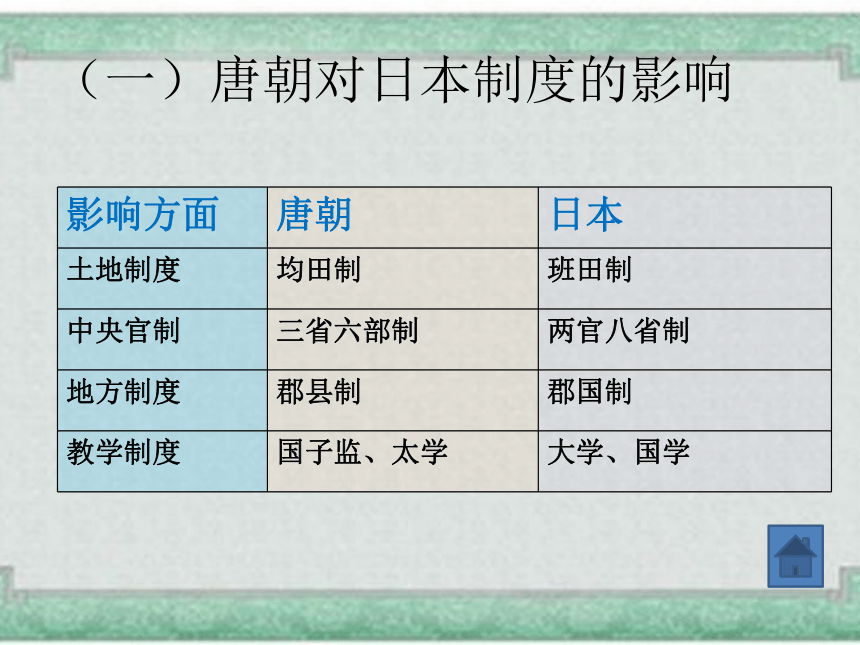 （一）唐朝对日本制度的影响

| 影响方面 | 唐朝 | 日本 |
|---|---|---|
| 土地制度 | 均田制 | 班田制 |
| 中央官制 | 三省六部制 | 两官八省制 |
| 地方制度 | 郡县制 | 郡国制 |
| 教学制度 | 国子监、太学 | 大学、国学 |